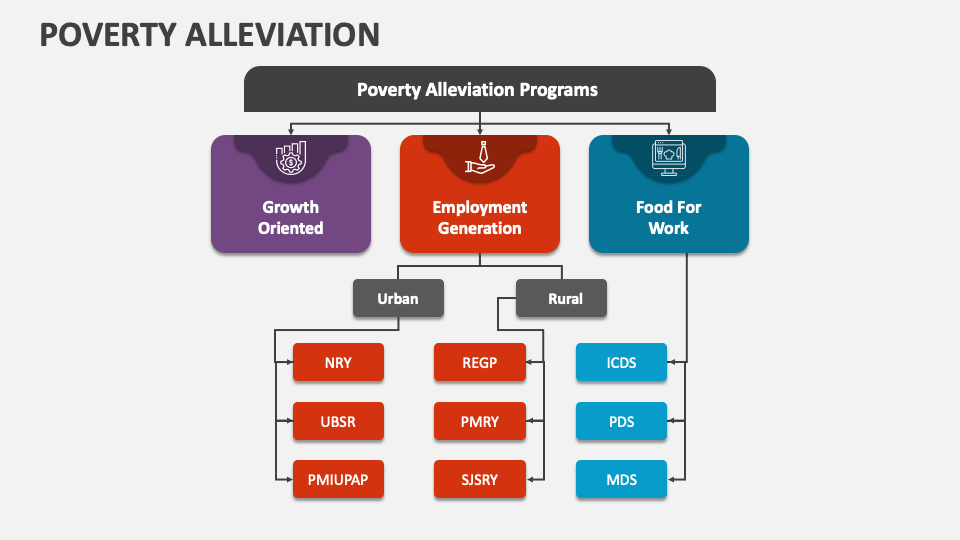 POVERTY ALLEVIATION

Poverty Alleviation Programs

Growth Oriented

Employment Generation

Food For Work

Urban

Rural

NRY

UBSR

PMIUPAP

REGP

PMRY

SJSRY

ICDS

PDS

MDS